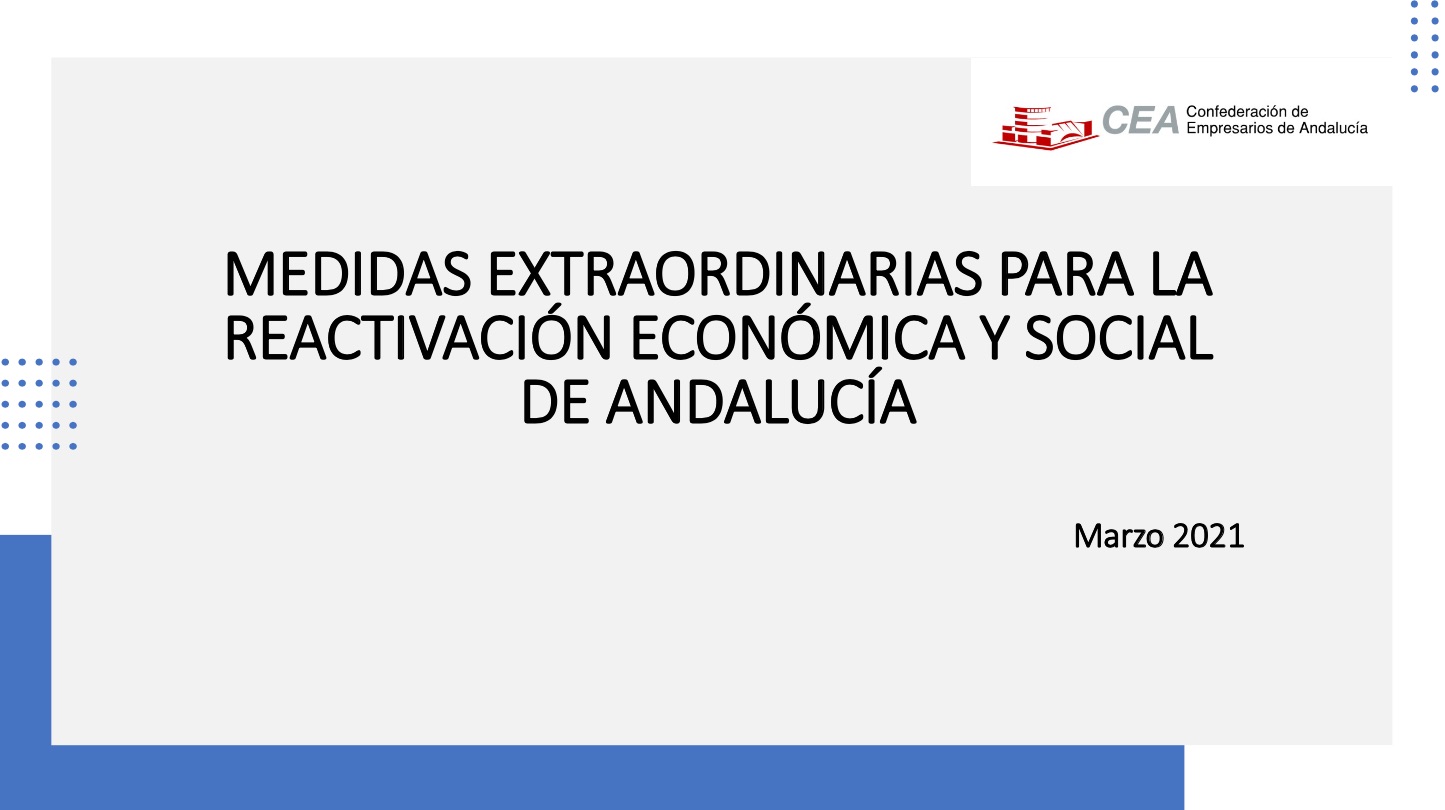 CEA Confederación de Empresarios de Andalucía

MEDIDAS EXTRAORDINARIAS PARA LA REACTIVACIÓN ECONÓMICA Y SOCIAL DE ANDALUCÍA

Marzo 2021